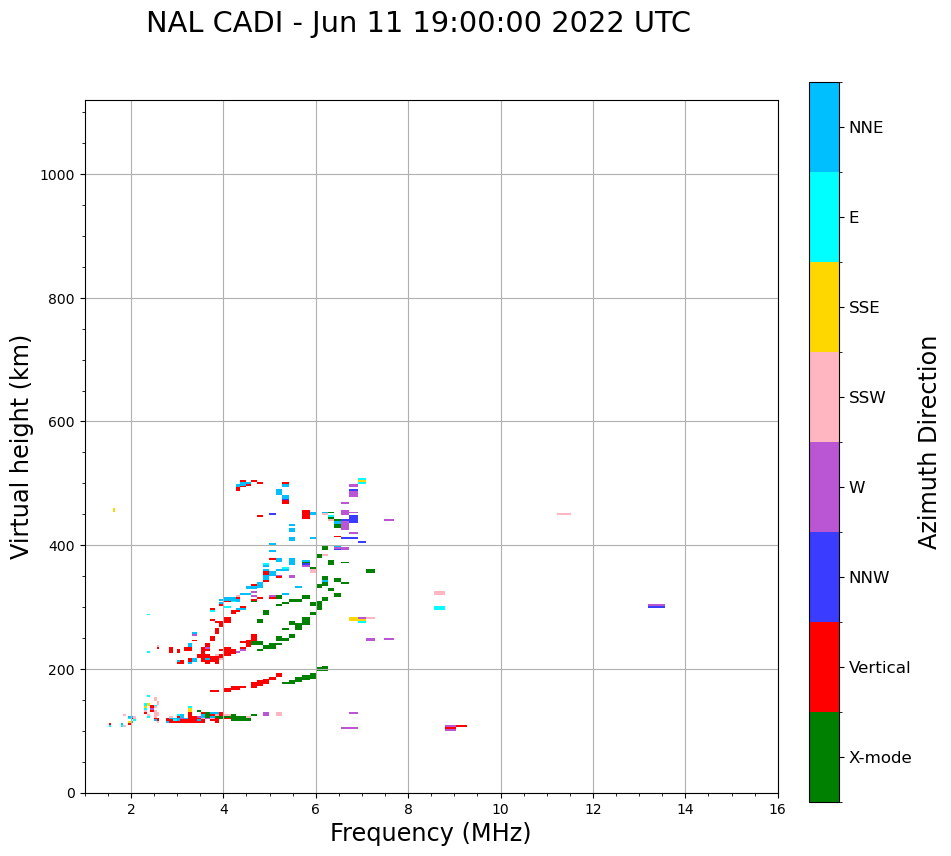 NAL CADI - Jun 11 19:00:00 2022 UTC

Virtual height (km)

1000
800
600
400
200
0

2
4
6
8
10
12
14
16

Frequency (MHz)

NNE
E
SSE
SSW
W
NNW
Vertical
X-mode

Azimuth Direction